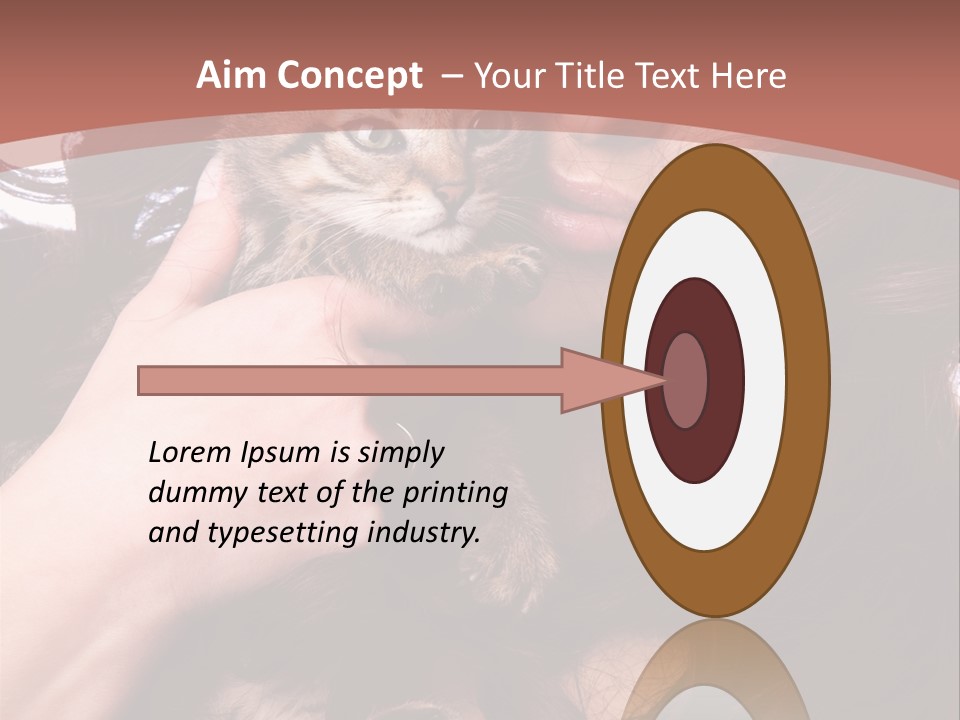 Aim Concept – Your Title Text Here

Lorem Ipsum is simply dummy text of the printing and typesetting industry.